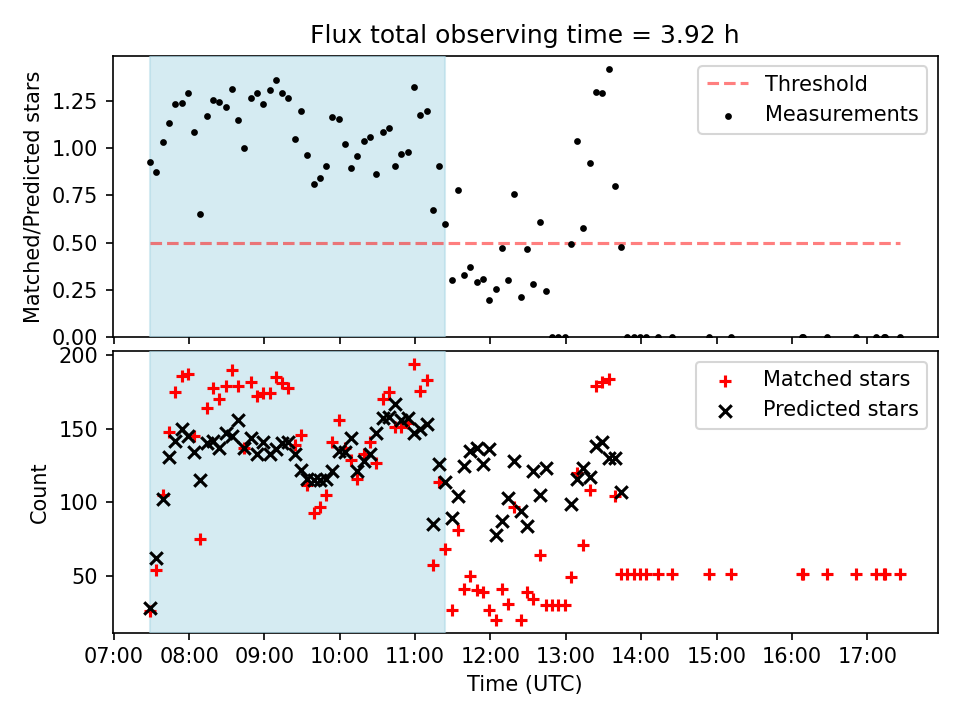 Flux total observing time = 3.92 h

Matched/Predicted stars

1.25
1.00
0.75
0.50
0.25
0.00

Threshold
Measurements

Count

200
150
100
50

Matched stars
Predicted stars

07:00 08:00 09:00 10:00 11:00 12:00 13:00 14:00 15:00 16:00 17:00

Time (UTC)